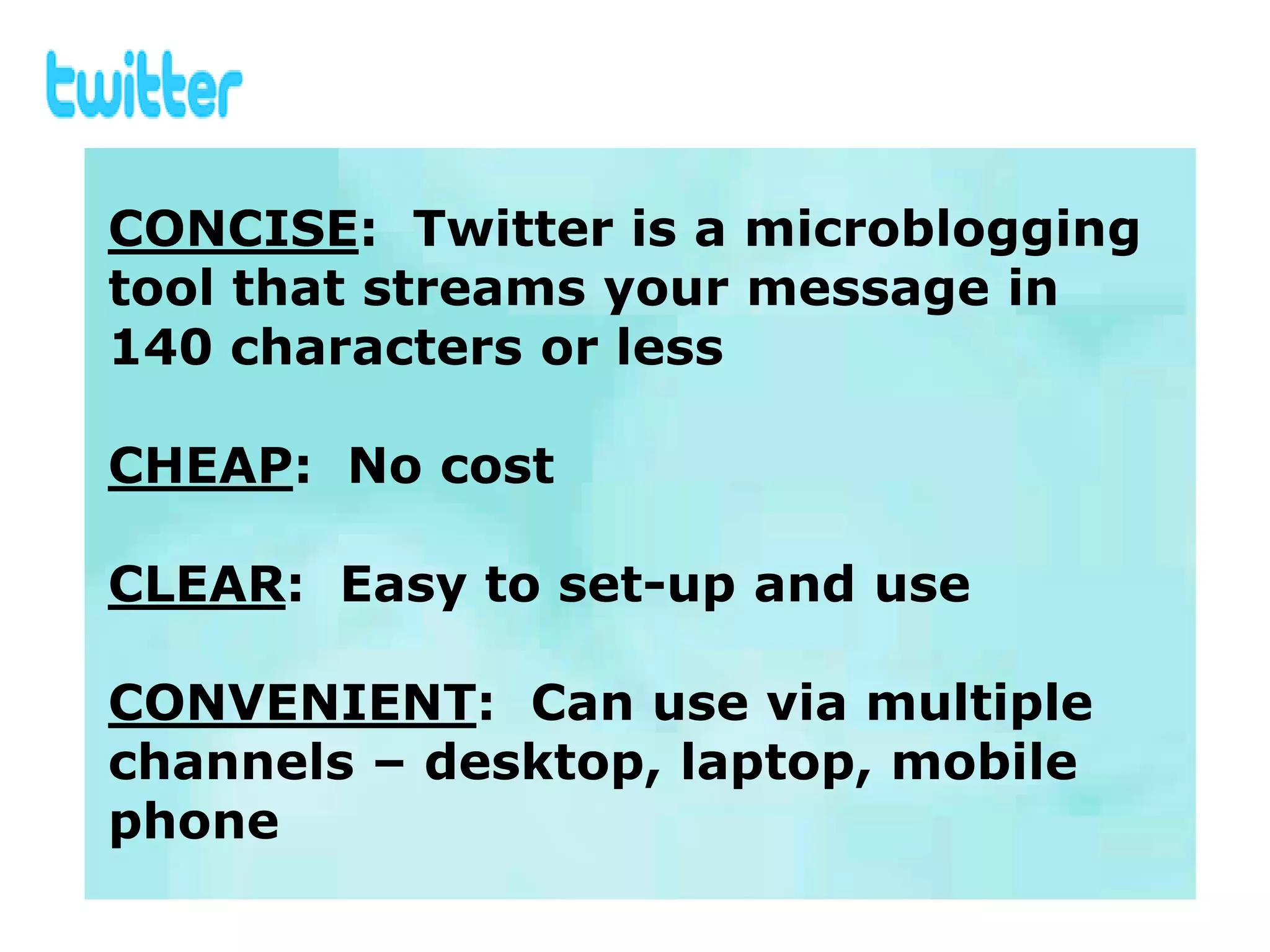 twitter

CONCISE: Twitter is a microblogging tool that streams your message in 140 characters or less

CHEAP: No cost

CLEAR: Easy to set-up and use

CONVENIENT: Can use via multiple channels – desktop, laptop, mobile phone